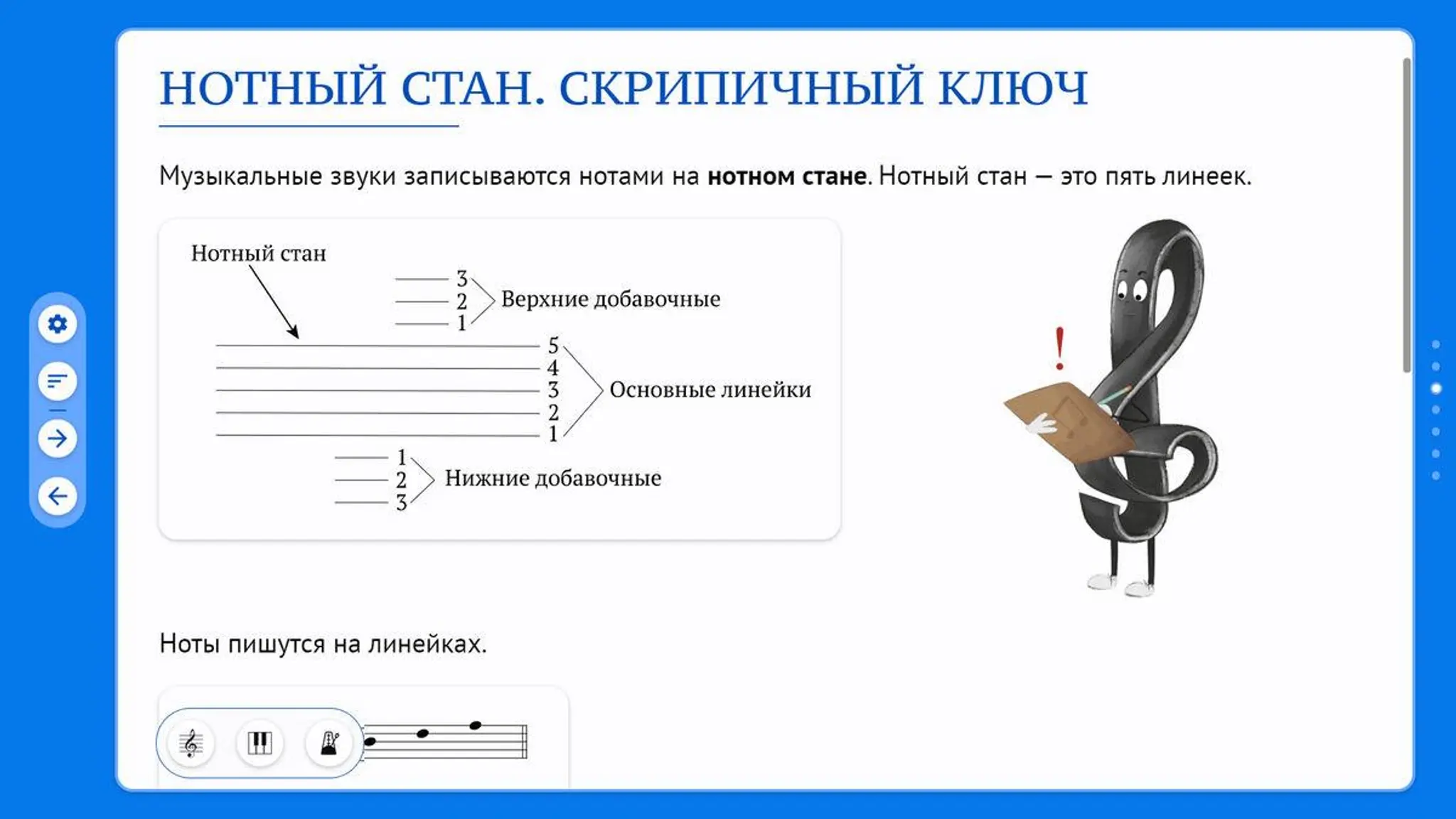 НОТНЫЙ СТАН. СКРИПИЧНЫЙ КЛЮЧ

Музыкальные звуки записываются нотами на **нотном стане**. Нотный стан — это пять линеек.

Нотный стан

3
2
1
Верхние добавочные

5
4
3
2
1
Основные линейки

1
2
3
Нижние добавочные

!

Ноты пишутся на линейках.